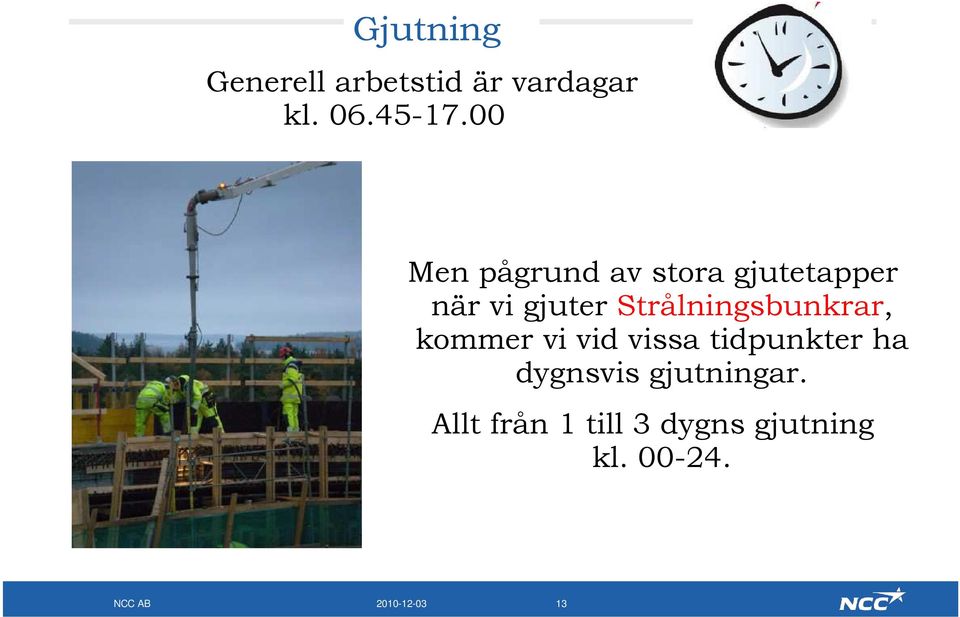 Gjutning

Generell arbetstid är vardagar kl. 06.45-17.00

Men pågrund av stora gjutetapper när vi gjuter Strålningsbunkrar, kommer vi vid vissa tidpunkter ha dygnsvis gjutningar.

Allt från 1 till 3 dygns gjutning kl. 00-24.

NCC AB 2010-12-03 13 NCC